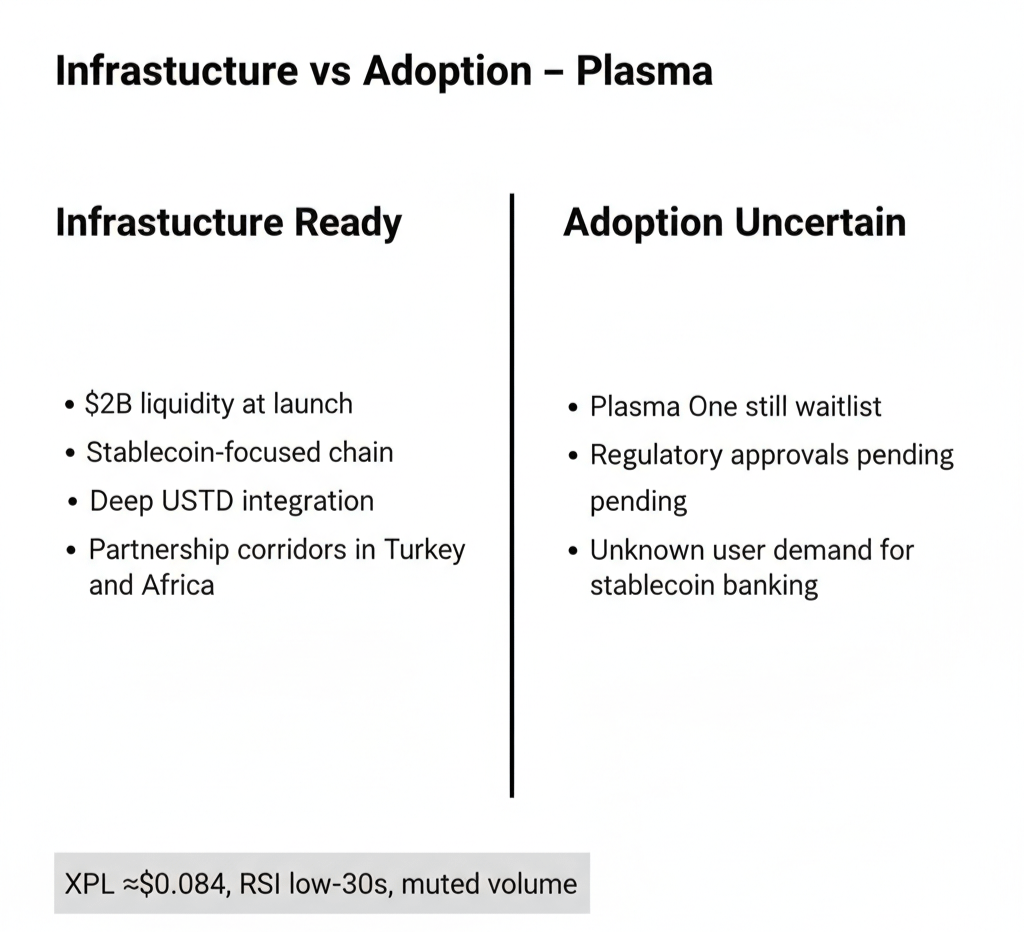 Infrastucture vs Adoption – Plasma

Infrastucture Ready

• \$2B liquidity at launch
• Stablecoin-focused chain
• Deep USTD integration
• Partnership corridors in Turkey and Africa

Adoption Uncertain

• Plasma One still waitlist
• Regulatory approvals pending pending
• Unknown user demand for stablecoin banking

XPL ≈\$0.084, RSI low-30s, muted volume